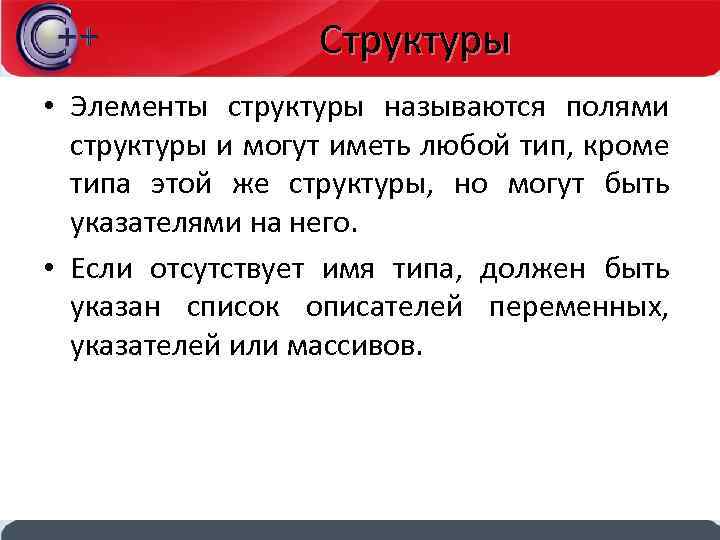 C++

Структуры

• Элементы структуры называются полями структуры и могут иметь любой тип, кроме типа этой же структуры, но могут быть указателями на него.

• Если отсутствует имя типа, должен быть указан список описателей переменных, указателей или массивов.